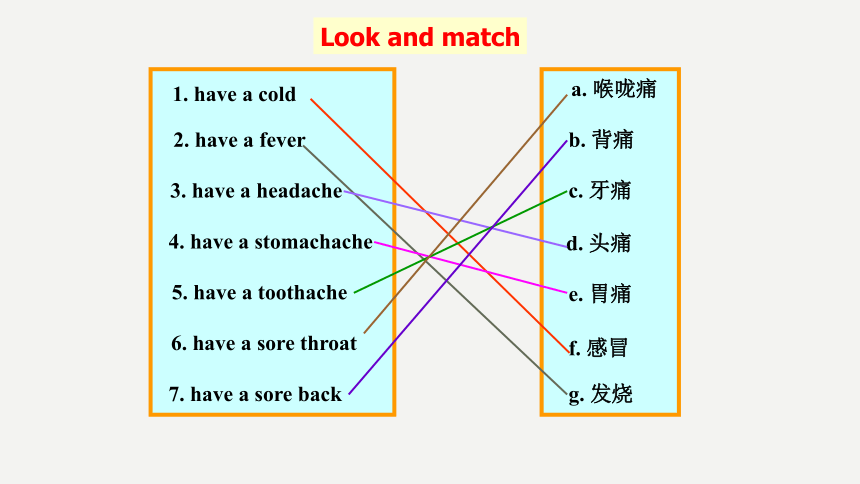 Look and match

1. have a cold
2. have a fever
3. have a headache
4. have a stomachache
5. have a toothache
6. have a sore throat
7. have a sore back

a. 喉咙痛
b. 背痛
c. 牙痛
d. 头痛
e. 胃痛
f. 感冒
g. 发烧